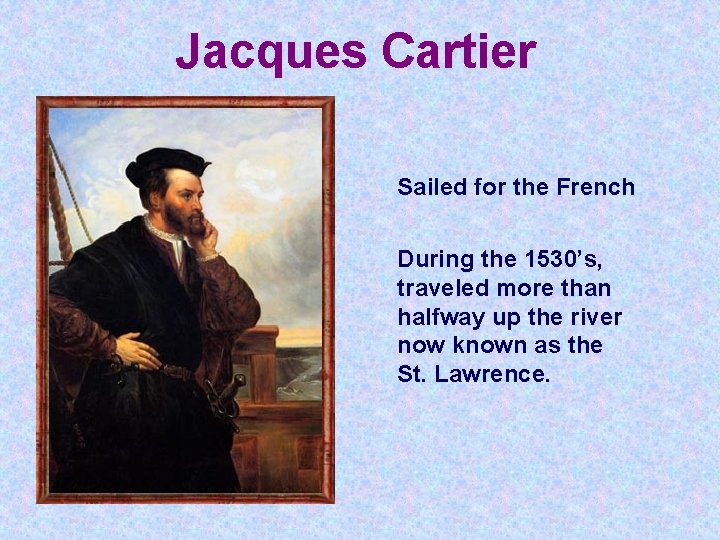 Jacques Cartier

Sailed for the French

During the 1530's, traveled more than halfway up the river now known as the St. Lawrence.